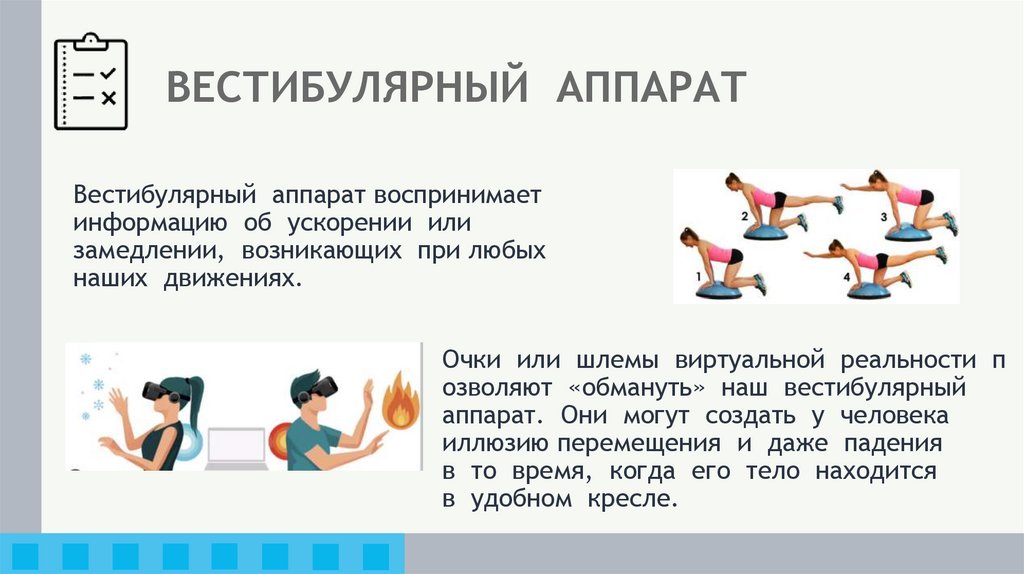 ВЕСТИБУЛЯРНЫЙ АППАРАТ

Вестибулярный аппарат воспринимает информацию об ускорении или замедлении, возникающих при любых наших движениях.

2 3 1 4

Очки или шлемы виртуальной реальности п озволяют «обмануть» наш вестибулярный аппарат. Они могут создать у человека иллюзию перемещения и даже падения в то время, когда его тело находится в удобном кресле.